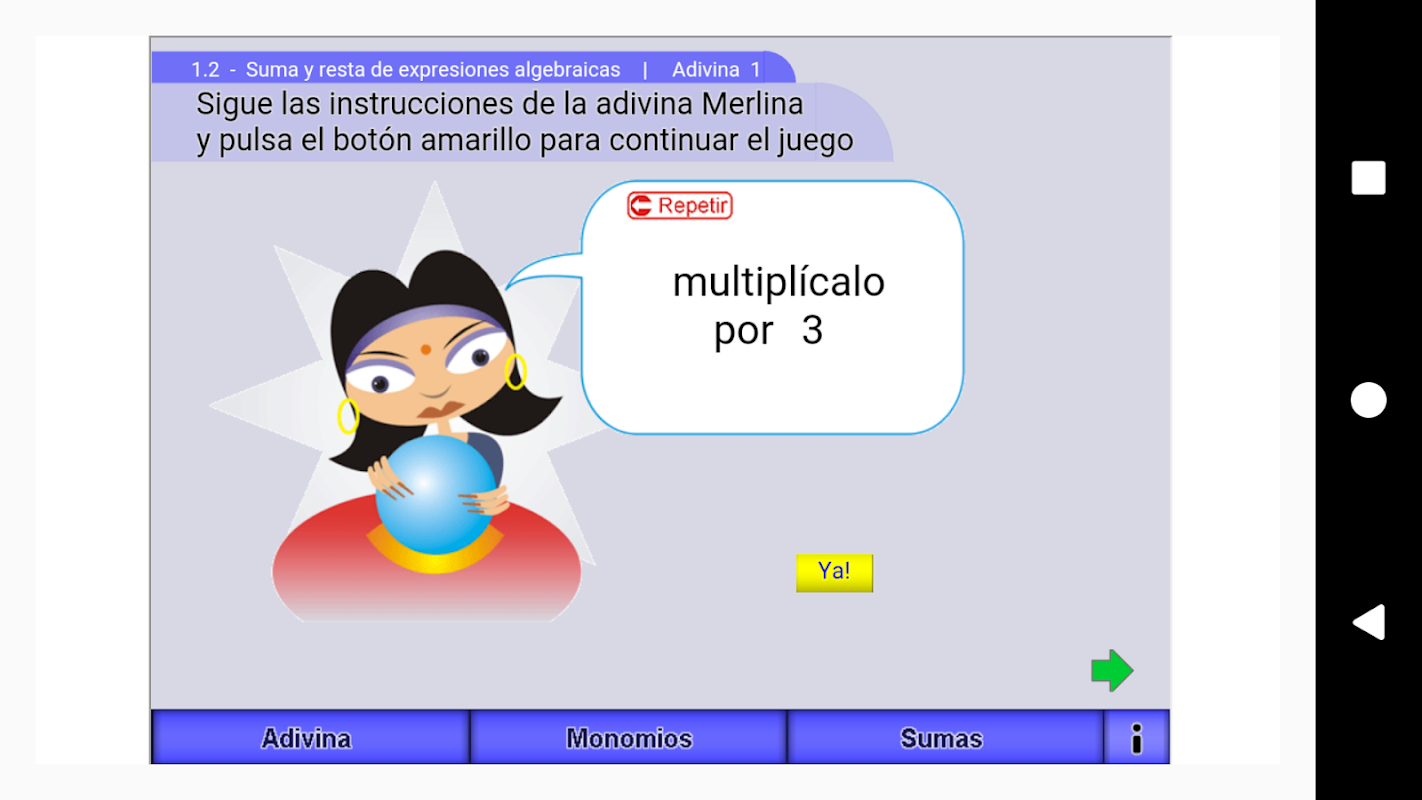 1.2 - Suma y resta de expresiones algebraicas | Adivina 1

Sigue las instrucciones de la adivina Merlina y pulsa el botón amarillo para continuar el juego

Repetir

multiplícalo por 3

Ya!

Adivina

Monomios

Sumas

i